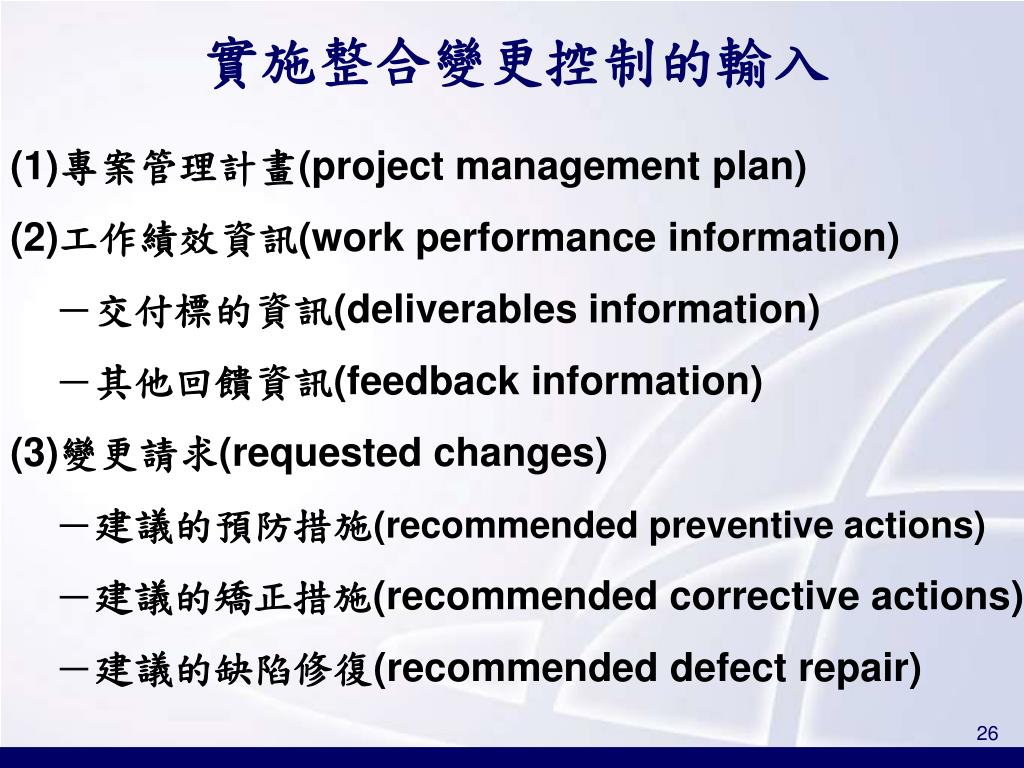 實施整合變更控制的輸入

(1)專案管理計畫(project management plan)

(2)工作績效資訊(work performance information)

－交付標的資訊(deliverables information)

－其他回饋資訊(feedback information)

(3)變更請求(requested changes)

－建議的預防措施(recommended preventive actions)

－建議的矯正措施(recommended corrective actions)

－建議的缺陷修復(recommended defect repair)

26